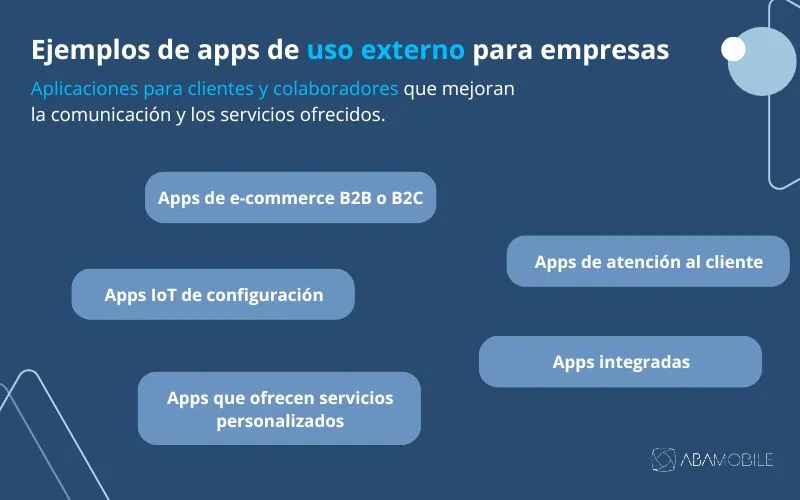 Ejemplos de apps de uso externo para empresas

Aplicaciones para clientes y colaboradores que mejoran la comunicación y los servicios ofrecidos.

Apps de e-commerce B2B o B2C

Apps de atención al cliente

Apps IoT de configuración

Apps integradas

Apps que ofrecen servicios personalizados

ABAMOBILE